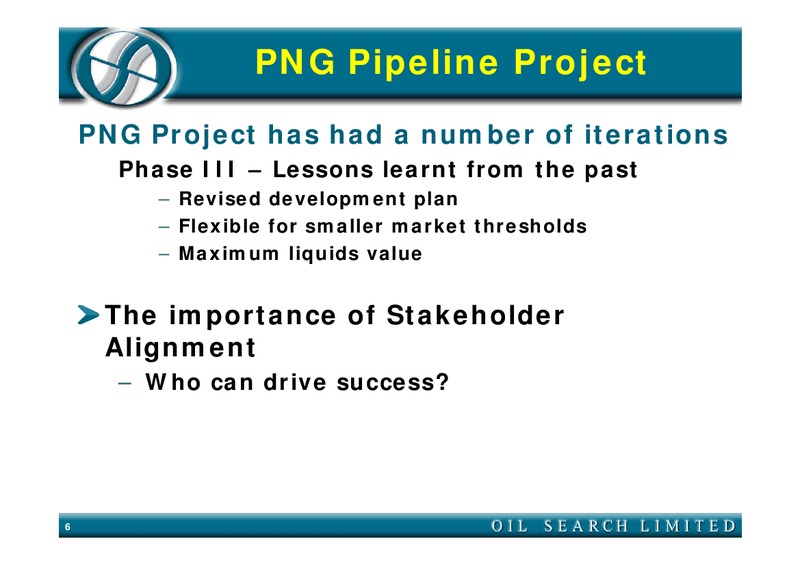 PNG Pipeline Project

PNG Project has had a number of iterations

Phase III – Lessons learnt from the past

– Revised development plan
– Flexible for smaller market thresholds
– Maximum liquids value

The importance of Stakeholder Alignment

– Who can drive success?

6

OIL SEARCH LIMITED